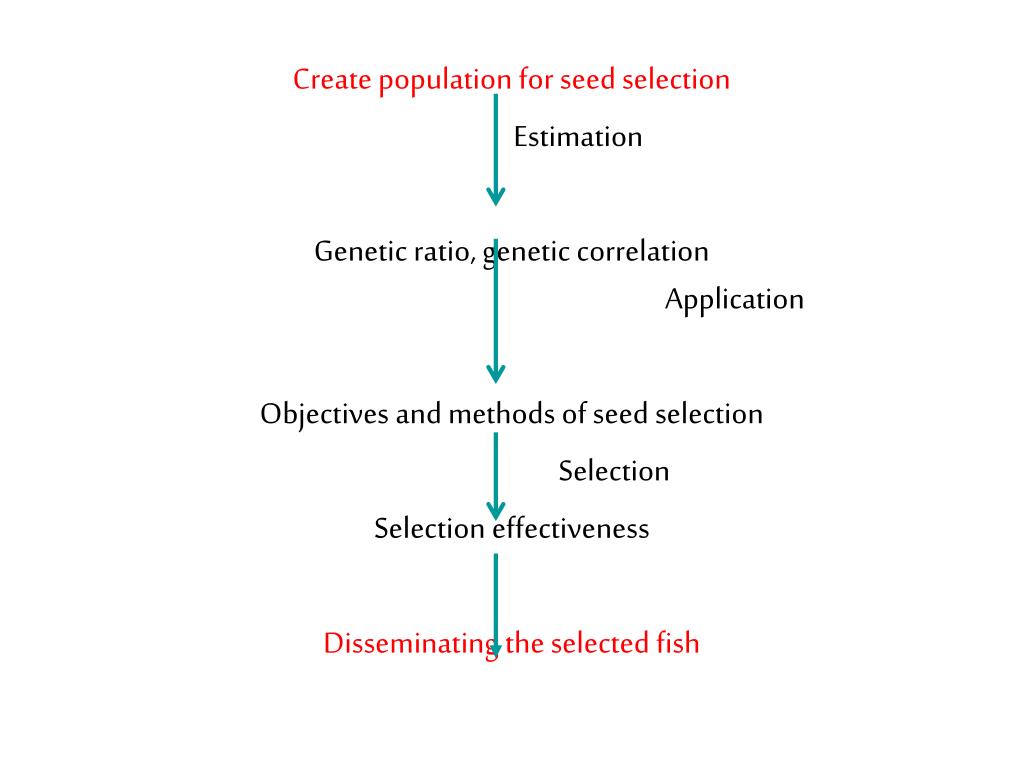 Create population for seed selection

Estimation

Genetic ratio, genetic correlation

Application

Objectives and methods of seed selection

Selection

Selection effectiveness

Disseminating the selected fish